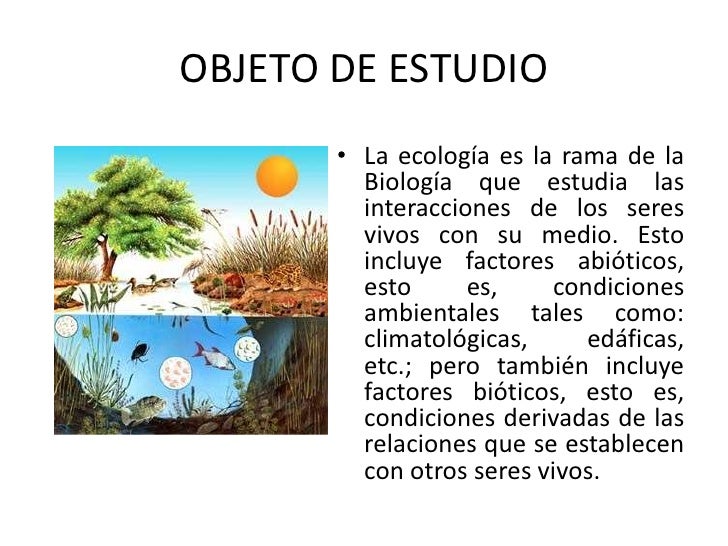 OBJETO DE ESTUDIO

• La ecología es la rama de la Biología que estudia las interacciones de los seres vivos con su medio. Esto incluye factores abióticos, esto es, condiciones ambientales tales como: climatológicas, edáficas, etc.; pero también incluye factores bióticos, esto es, condiciones derivadas de las relaciones que se establecen con otros seres vivos.